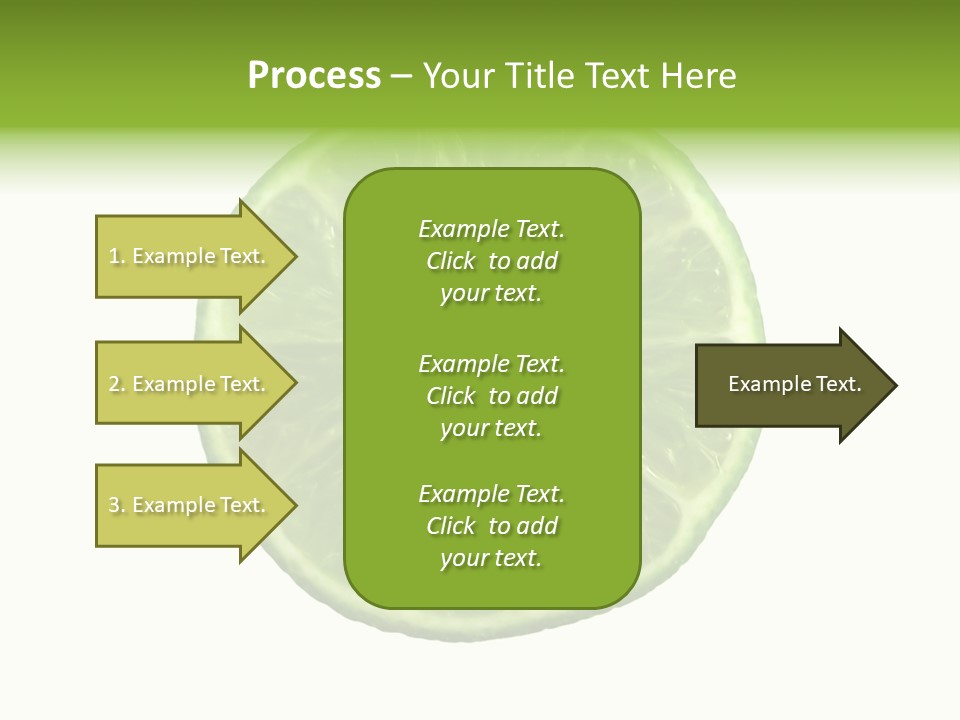 Process – Your Title Text Here

1. Example Text.

2. Example Text.

3. Example Text.

Example Text. Click to add your text.

Example Text. Click to add your text.

Example Text. Click to add your text.

Example Text.